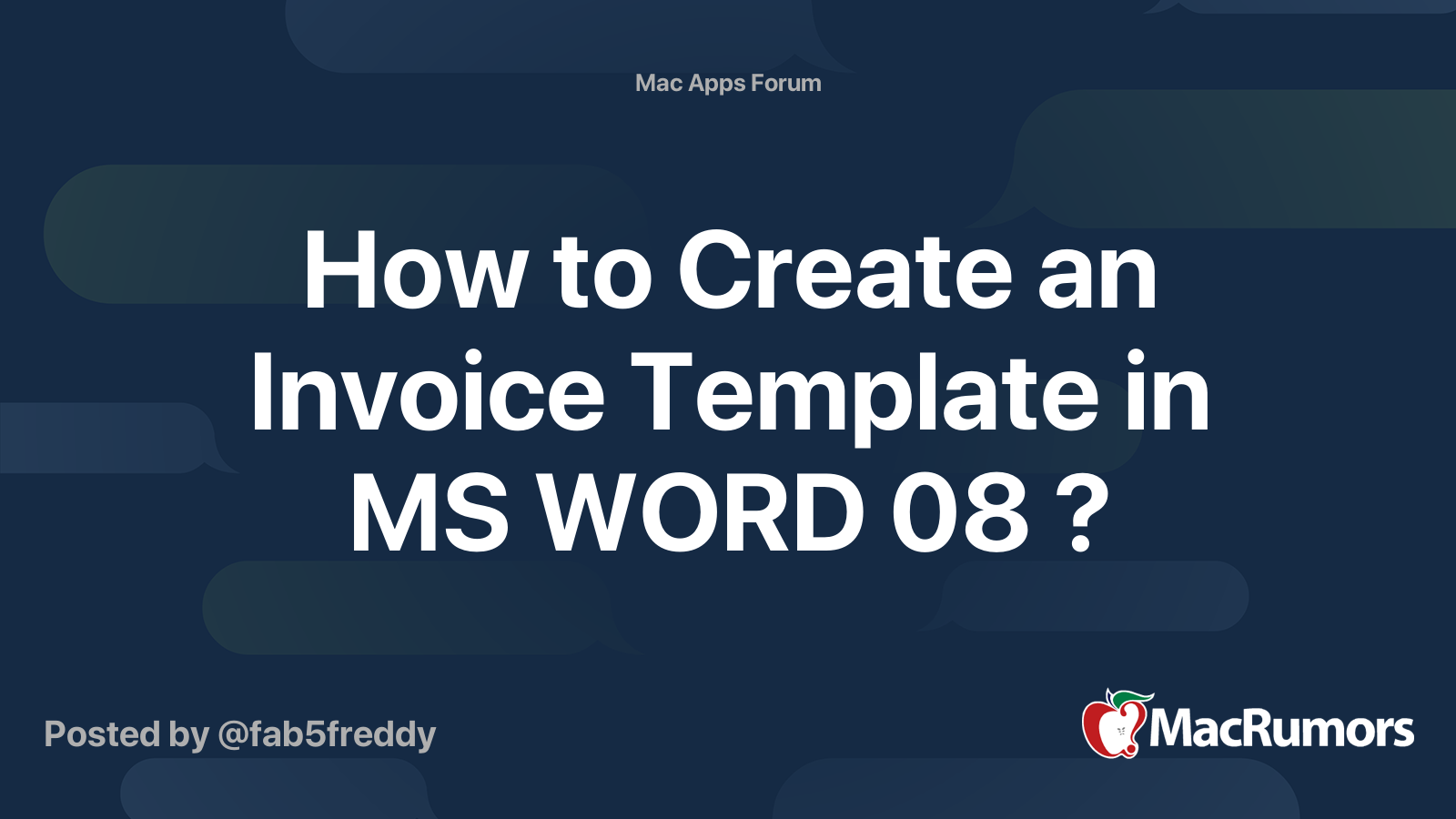 Mac Apps Forum

How to Create an Invoice Template in MS WORD 08 ?

Posted by @fab5freddy

MacRumors